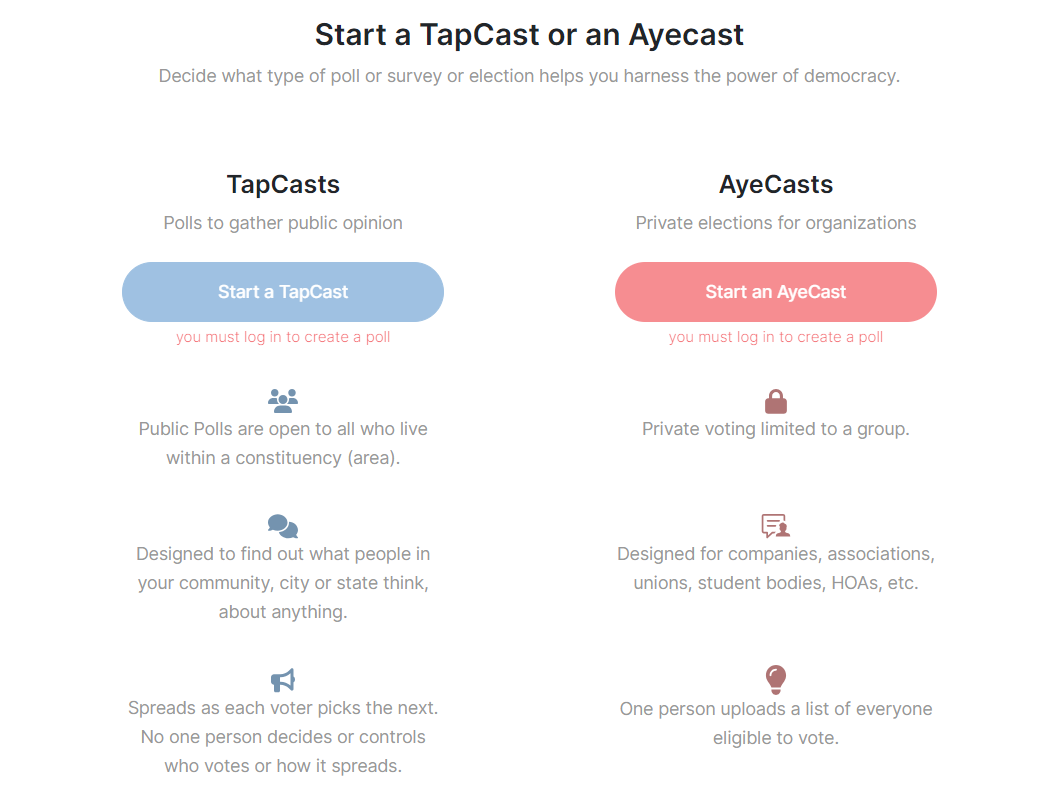 Start a TapCast or an Ayecast

Decide what type of poll or survey or election helps you harness the power of democracy.

TapCasts

Polls to gather public opinion

Start a TapCast

you must log in to create a poll

Public Polls are open to all who live within a constituency (area).

Designed to find out what people in your community, city or state think, about anything.

Spreads as each voter picks the next. No one person decides or controls who votes or how it spreads.

AyeCasts

Private elections for organizations

Start an AyeCast

you must log in to create a poll

Private voting limited to a group.

Designed for companies, associations, unions, student bodies, HOAs, etc.

One person uploads a list of everyone eligible to vote.